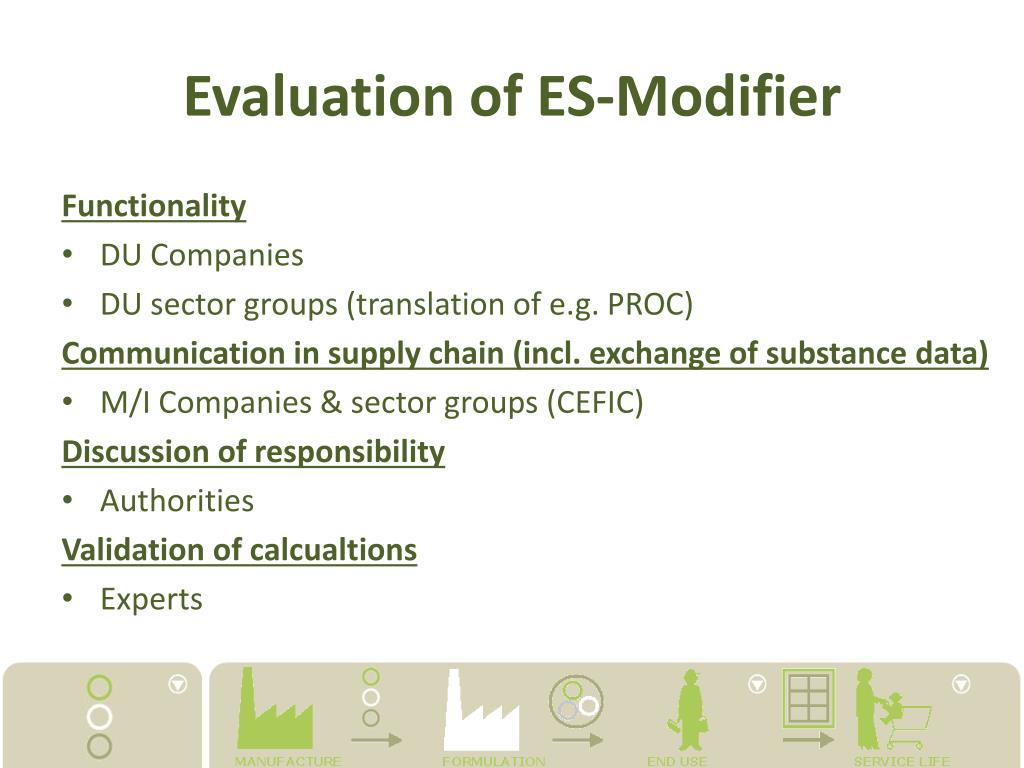 Evaluation of ES-Modifier

Functionality

• DU Companies
• DU sector groups (translation of e.g. PROC)

Communication in supply chain (incl. exchange of substance data)

• M/I Companies & sector groups (CEFIC)

Discussion of responsibility

• Authorities

Validation of calcualtions

• Experts

MANUFACTURE FORMULATION END USE SERVICE LIFE